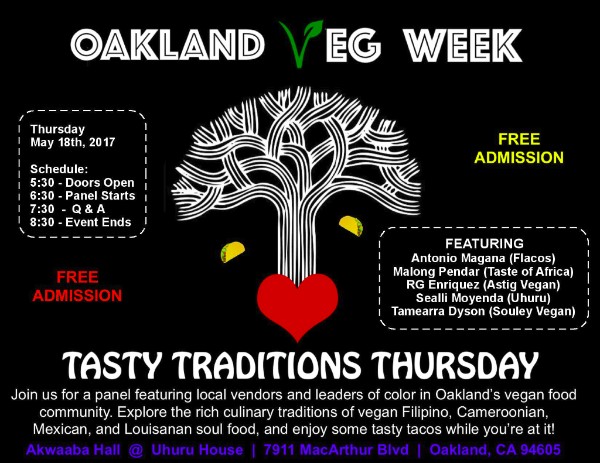 OAKLAND VEG WEEK

Thursday
May 18th, 2017

Schedule:
5:30 - Doors Open
6:30 - Panel Starts
7:30 - Q & A
8:30 - Event Ends

FREE ADMISSION

FREE ADMISSION

FEATURING
Antonio Magana (Flacos)
Malong Pendar (Taste of Africa)
RG Enriquez (Astig Vegan)
Sealli Moyenda (Uhuru)
Tamearra Dyson (Souley Vegan)

TASTY TRADITIONS THURSDAY

Join us for a panel featuring local vendors and leaders of color in Oakland's vegan food community. Explore the rich culinary traditions of vegan Filipino, Cameroonian, Mexican, and Louisanan soul food, and enjoy some tasty tacos while you're at it!

Akwaaba Hall @ Uhuru House | 7911 MacArthur Blvd | Oakland, CA 94605